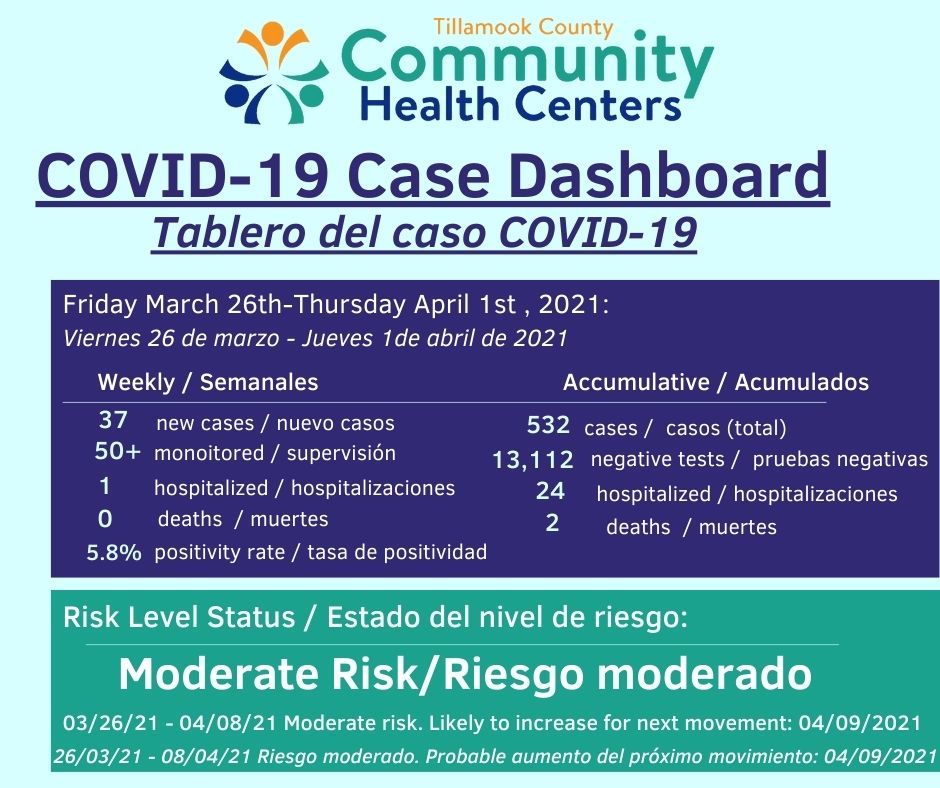 Tillamook County
Community
Health Centers

COVID-19 Case Dashboard
Tablero del caso COVID-19

Friday March 26th-Thursday April 1st , 2021:
Viernes 26 de marzo - Jueves 1de abril de 2021

Weekly / Semanales
37 new cases / nuevo casos
50+ monoitored / supervisión
1 hospitalized / hospitalizaciones
0 deaths / muertes
5.8% positivity rate / tasa de positividad

Accumulative / Acumulados
532 cases / casos (total)
13,112 negative tests / pruebas negativas
24 hospitalized / hospitalizaciones
2 deaths / muertes

Risk Level Status / Estado del nivel de riesgo:

Moderate Risk/Riesgo moderado

03/26/21 - 04/08/21 Moderate risk. Likely to increase for next movement: 04/09/2021
26/03/21 - 08/04/21 Riesgo moderado. Probable aumento del próximo movimiento: 04/09/2021